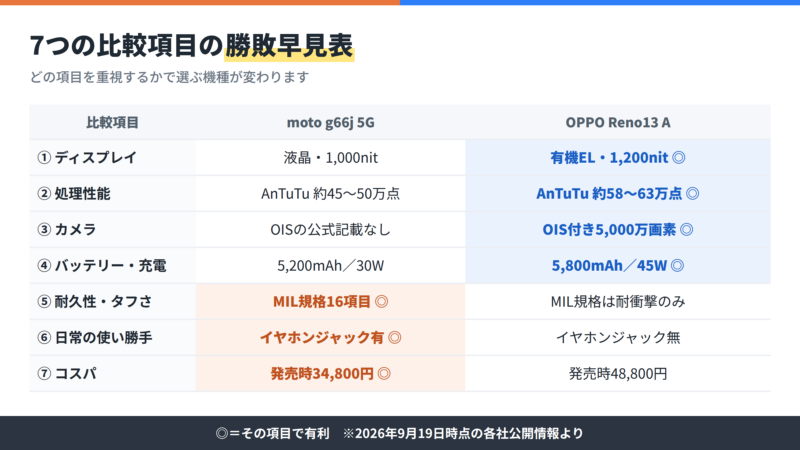 7つの比較項目の勝敗早見表

どの項目を重視するかで選ぶ機種が変わります

| 比較項目 | moto g66j 5G | OPPO Reno13 A |
|---|---|---|
| ① ディスプレイ | 液晶・1,000nit | 有機EL・1,200nit ◎ |
| ② 処理性能 | AnTuTu 約45〜50万点 | AnTuTu 約58〜63万点 ◎ |
| ③ カメラ | OISの公式記載なし | OIS付き5,000万画素 ◎ |
| ④ バッテリー・充電 | 5,200mAh／30W | 5,800mAh／45W ◎ |
| ⑤ 耐久性・タフさ | MIL規格16項目 ◎ | MIL規格は耐衝撃のみ |
| ⑥ 日常の使い勝手 | イヤホンジャック有 ◎ | イヤホンジャック無 |
| ⑦ コスパ | 発売時34,800円 ◎ | 発売時48,800円 |

◎＝その項目で有利 ※2026年9月19日時点の各社公開情報より